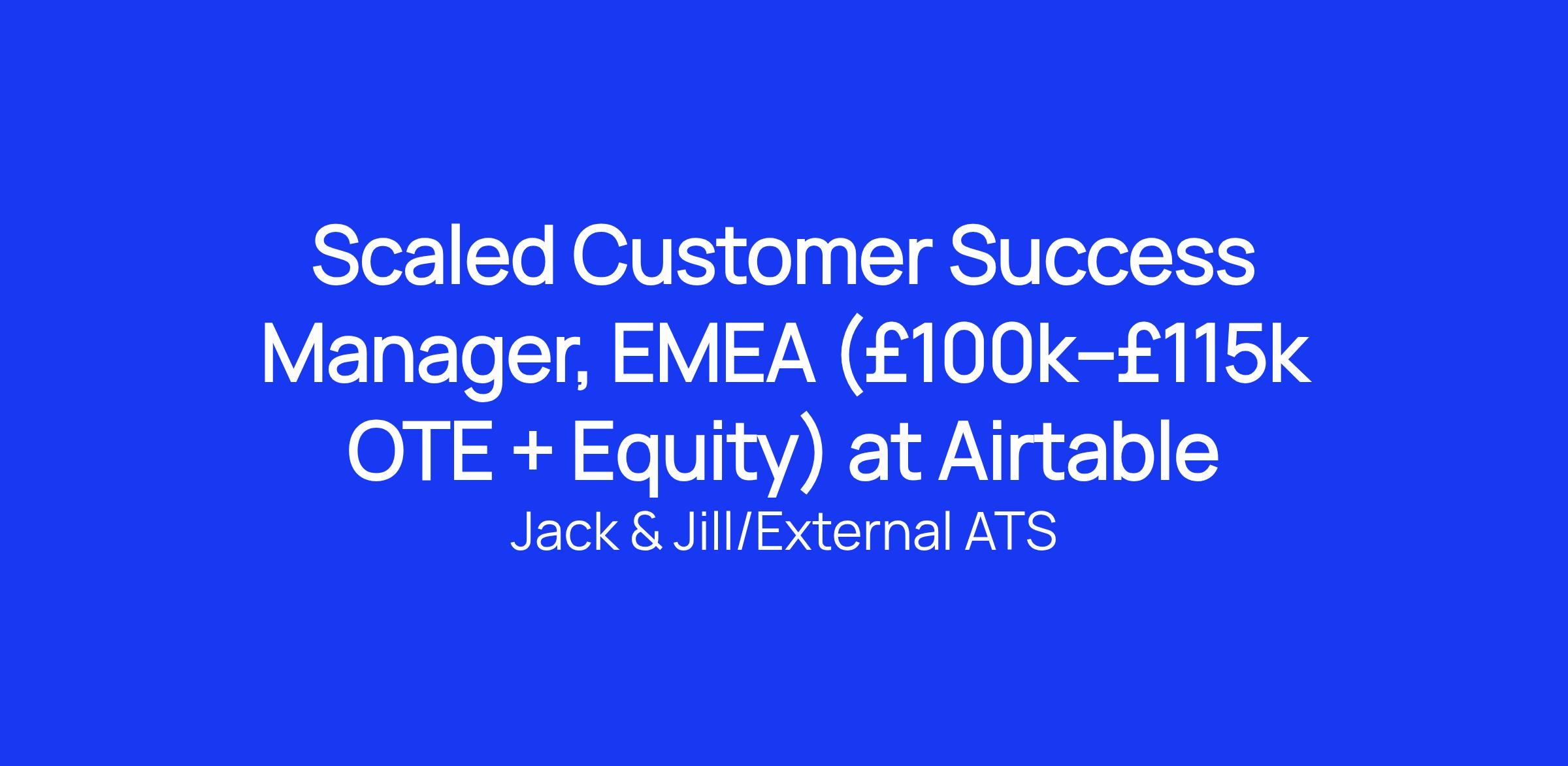 Scaled Customer Success Manager, EMEA (£100k–£115k OTE + Equity) at Airtable

Jack & Jill/External ATS